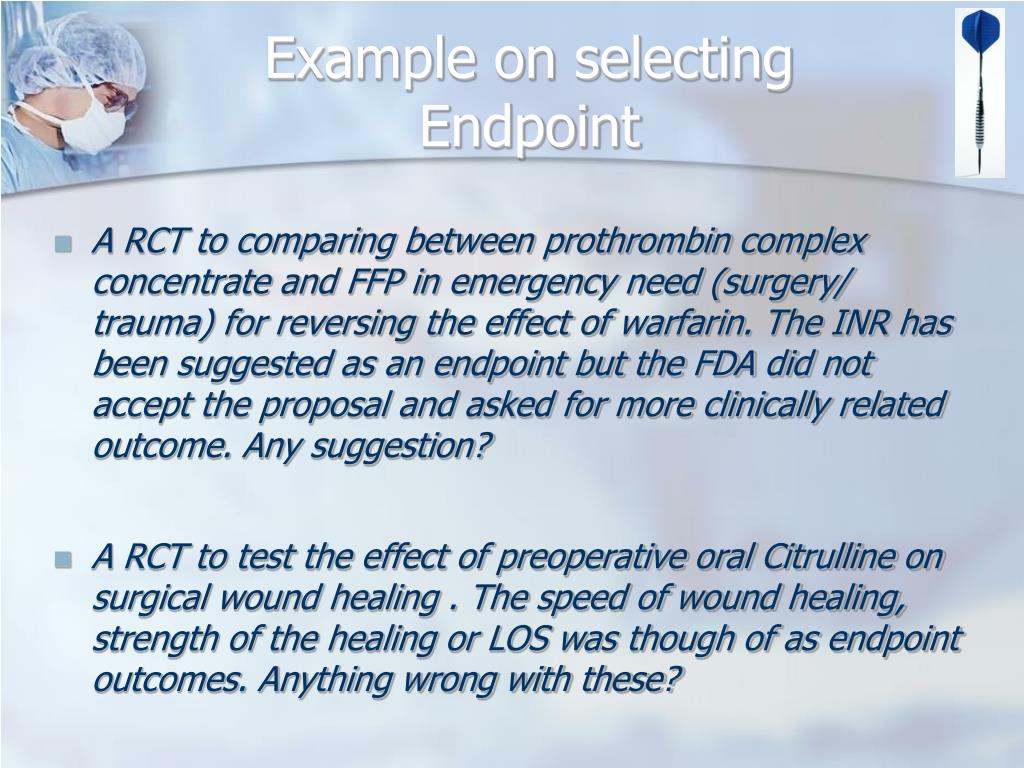 Example on selecting Endpoint

A RCT to comparing between prothrombin complex concentrate and FFP in emergency need (surgery/ trauma) for reversing the effect of warfarin. The INR has been suggested as an endpoint but the FDA did not accept the proposal and asked for more clinically related outcome. Any suggestion?

A RCT to test the effect of preoperative oral Citrulline on surgical wound healing . The speed of wound healing, strength of the healing or LOS was though of as endpoint outcomes. Anything wrong with these?